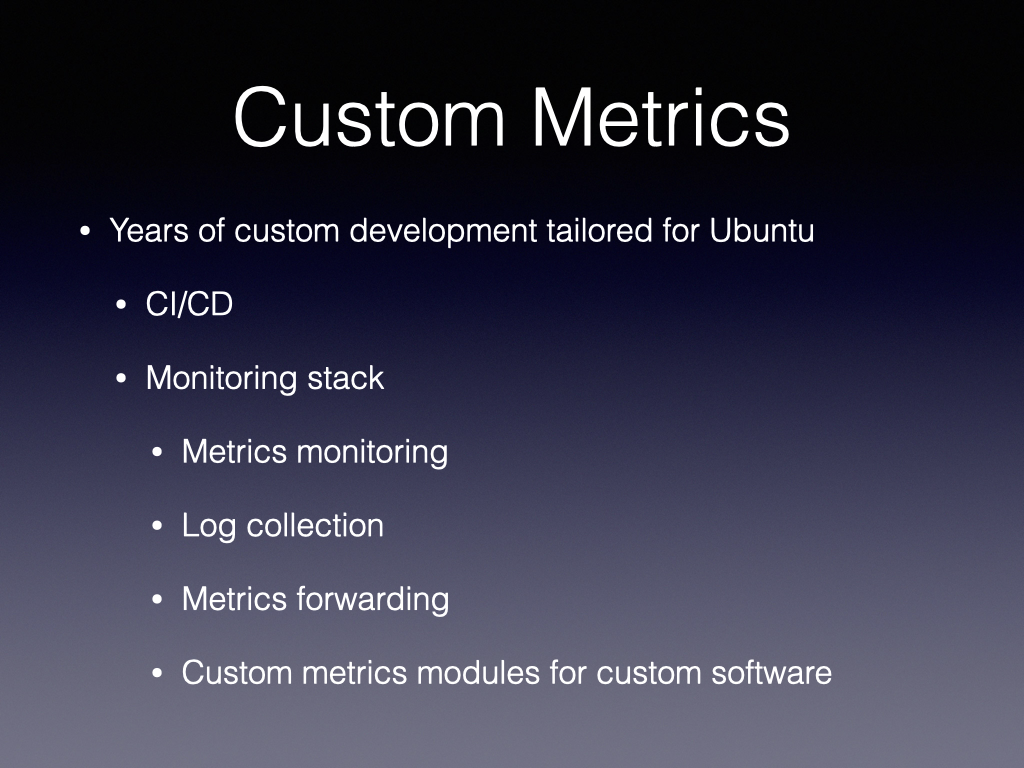 Custom Metrics

• Years of custom development tailored for Ubuntu
  • CI/CD
  • Monitoring stack
    • Metrics monitoring
    • Log collection
    • Metrics forwarding
    • Custom metrics modules for custom software